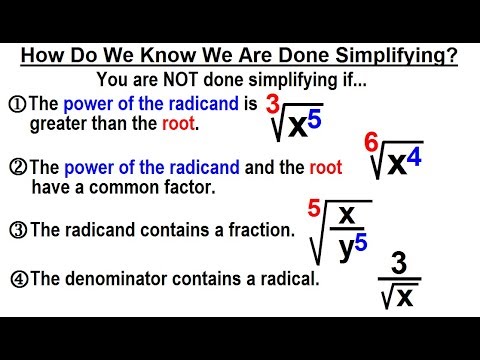 How Do We Know We Are Done Simplifying?

You are NOT done simplifying if...

① The power of the radicand is greater than the root. $\sqrt[3]{x^5}$

② The power of the radicand and the root have a common factor. $\sqrt[6]{x^4}$

③ The radicand contains a fraction. $\sqrt[5]{\frac{x}{y^5}}$

④ The denominator contains a radical. $\frac{3}{\sqrt{x}}$